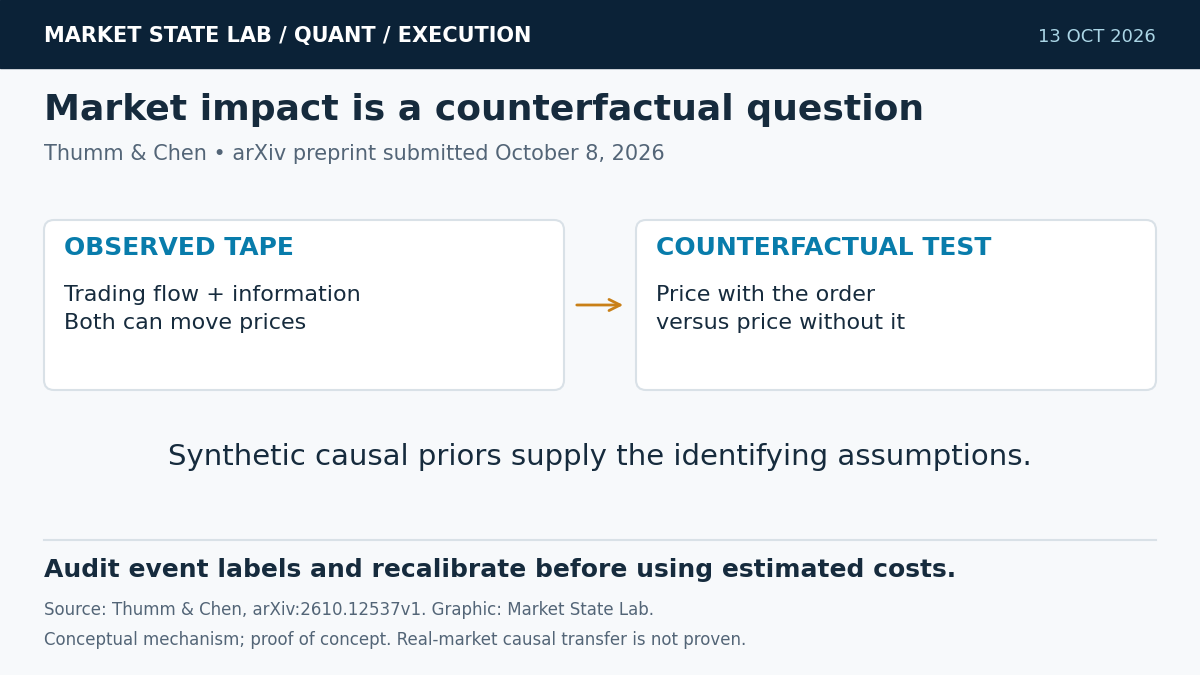 MARKET STATE LAB / QUANT / EXECUTION
13 OCT 2026

Market impact is a counterfactual question

Thumm & Chen • arXiv preprint submitted October 8, 2026

OBSERVED TAPE

Trading flow + information
Both can move prices

COUNTERFACTUAL TEST

Price with the order
versus price without it

Synthetic causal priors supply the identifying assumptions.

Audit event labels and recalibrate before using estimated costs.

Source: Thumm & Chen, arXiv:2610.12537v1. Graphic: Market State Lab.

Conceptual mechanism; proof of concept. Real-market causal transfer is not proven.